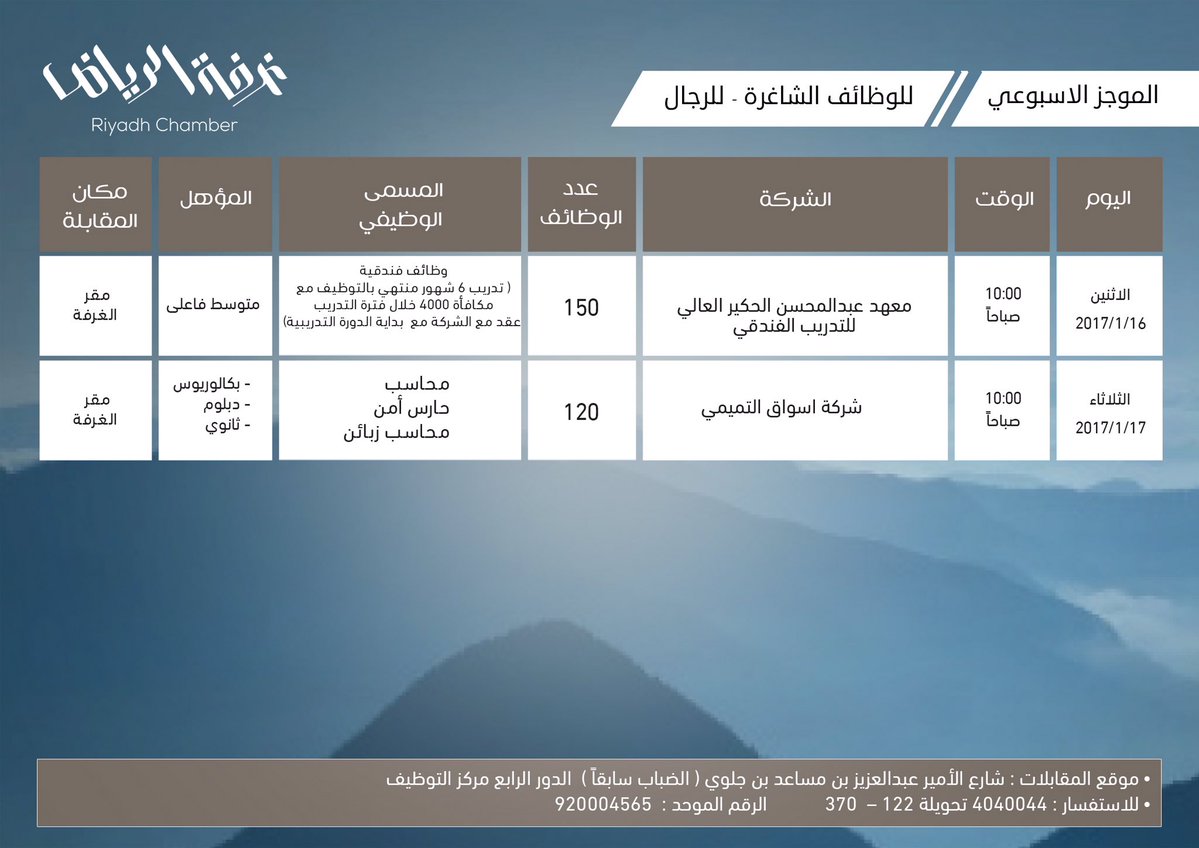 غرفة الرياض
Riyadh Chamber

الموجز الاسبوعي للوظائف الشاغرة - للرجال

| اليوم | الوقت | الشركة | عدد الوظائف | المسمى الوظيفي | المؤهل | مكان المقابلة |
|---|---|---|---|---|---|---|
| الاثنين 2017/1/16 | 10:00 صباحاً | معهد عبدالمحسن الحكير العالي للتدريب الفندقي | 150 | وظائف فندقية ( تدريب 6 شهور منتهي بالتوظيف مع مكافأة 4000 خلال فترة التدريب عقد مع الشركة مع بداية الدورة التدريبية) | متوسط فاعلى | مقر الغرفة |
| الثلاثاء 2017/1/17 | 10:00 صباحاً | شركة اسواق التميمي | 120 | محاسب حارس أمن محاسب زبائن | - بكالوريوس - دبلوم - ثانوي | مقر الغرفة |

• موقع المقابلات : شارع الأمير عبدالعزيز بن مساعد بن جلوي ( الضباب سابقاً ) الدور الرابع مركز التوظيف
• للاستفسار : 4040044 تحويلة 122 – 370 الرقم الموحد : 920004565